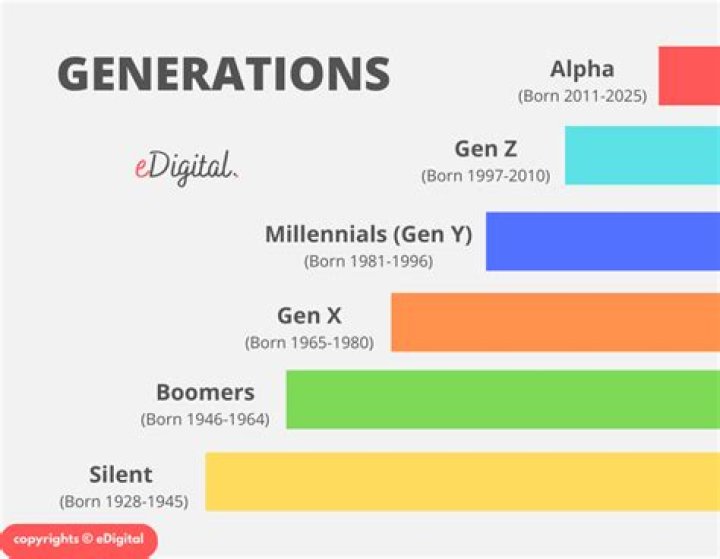 GENERATIONS

eDigital.

Alpha
(Born 2011-2025)

Gen Z
(Born 1997-2010)

Millennials (Gen Y)
(Born 1981-1996)

Gen X
(Born 1965-1980)

Boomers
(Born 1946-1964)

Silent
(Born 1928-1945)

copyrights © eDigital